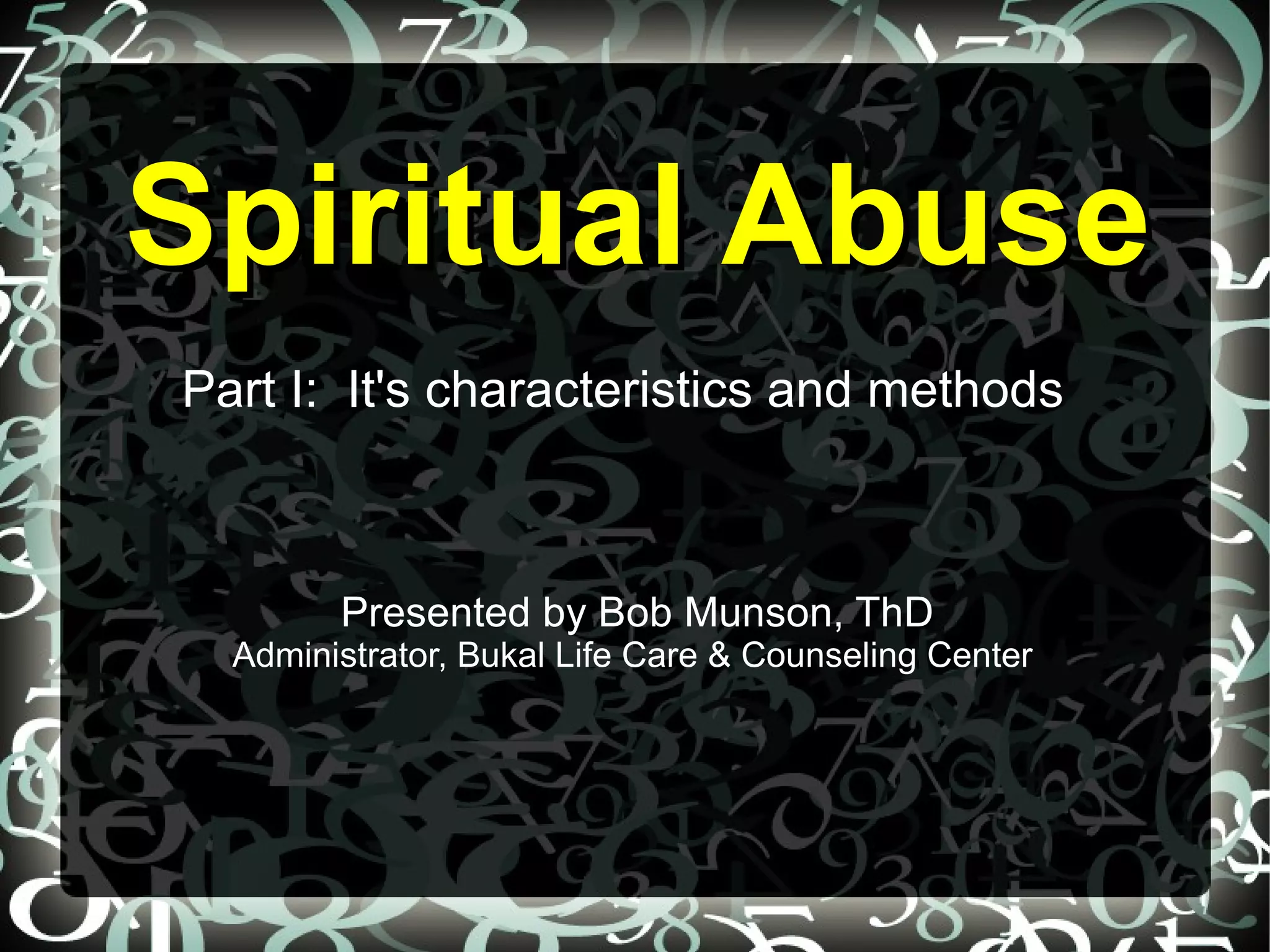 Spiritual Abuse

Part I: It's characteristics and methods

Presented by Bob Munson, ThD
Administrator, Bukal Life Care & Counseling Center